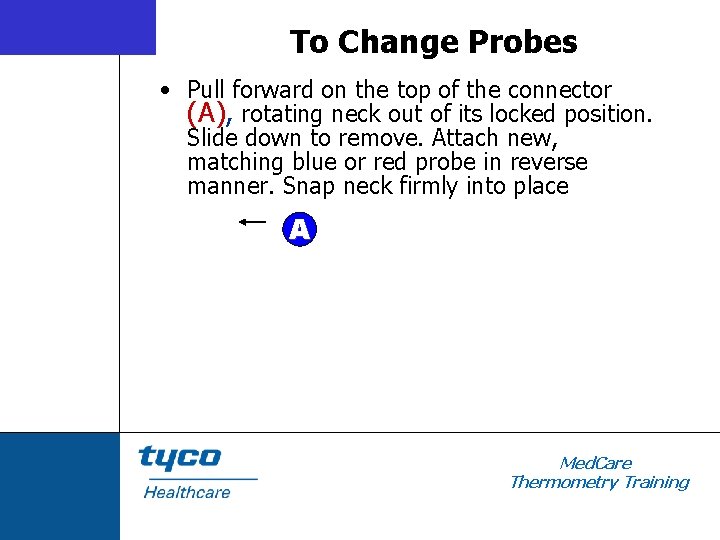 To Change Probes

• Pull forward on the top of the connector (A), rotating neck out of its locked position. Slide down to remove. Attach new, matching blue or red probe in reverse manner. Snap neck firmly into place

A

tyco
Healthcare

MedCare
Thermometry Training